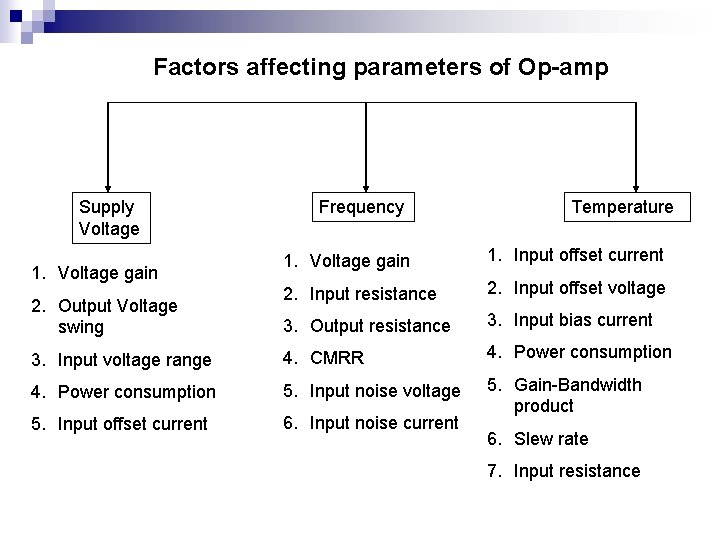 Factors affecting parameters of Op-amp

Supply Voltage

1. Voltage gain
2. Output Voltage swing
3. Input voltage range
4. Power consumption
5. Input offset current

Frequency

1. Voltage gain
2. Input resistance
3. Output resistance
4. CMRR
5. Input noise voltage
6. Input noise current

Temperature

1. Input offset current
2. Input offset voltage
3. Input bias current
4. Power consumption
5. Gain-Bandwidth product
6. Slew rate
7. Input resistance